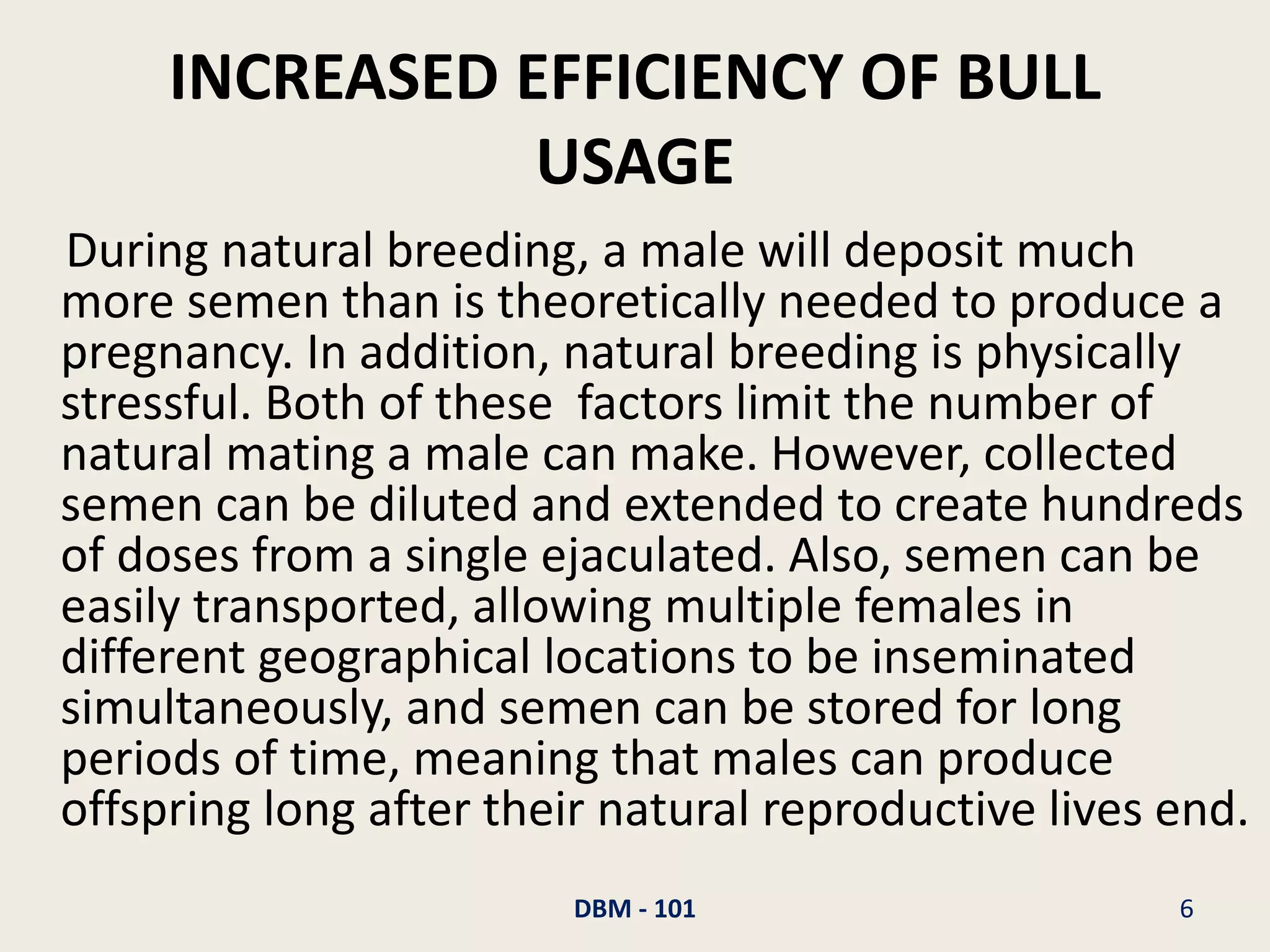 INCREASED EFFICIENCY OF BULL USAGE

During natural breeding, a male will deposit much more semen than is theoretically needed to produce a pregnancy. In addition, natural breeding is physically stressful. Both of these factors limit the number of natural mating a male can make. However, collected semen can be diluted and extended to create hundreds of doses from a single ejaculated. Also, semen can be easily transported, allowing multiple females in different geographical locations to be inseminated simultaneously, and semen can be stored for long periods of time, meaning that males can produce offspring long after their natural reproductive lives end.

DBM - 101

6